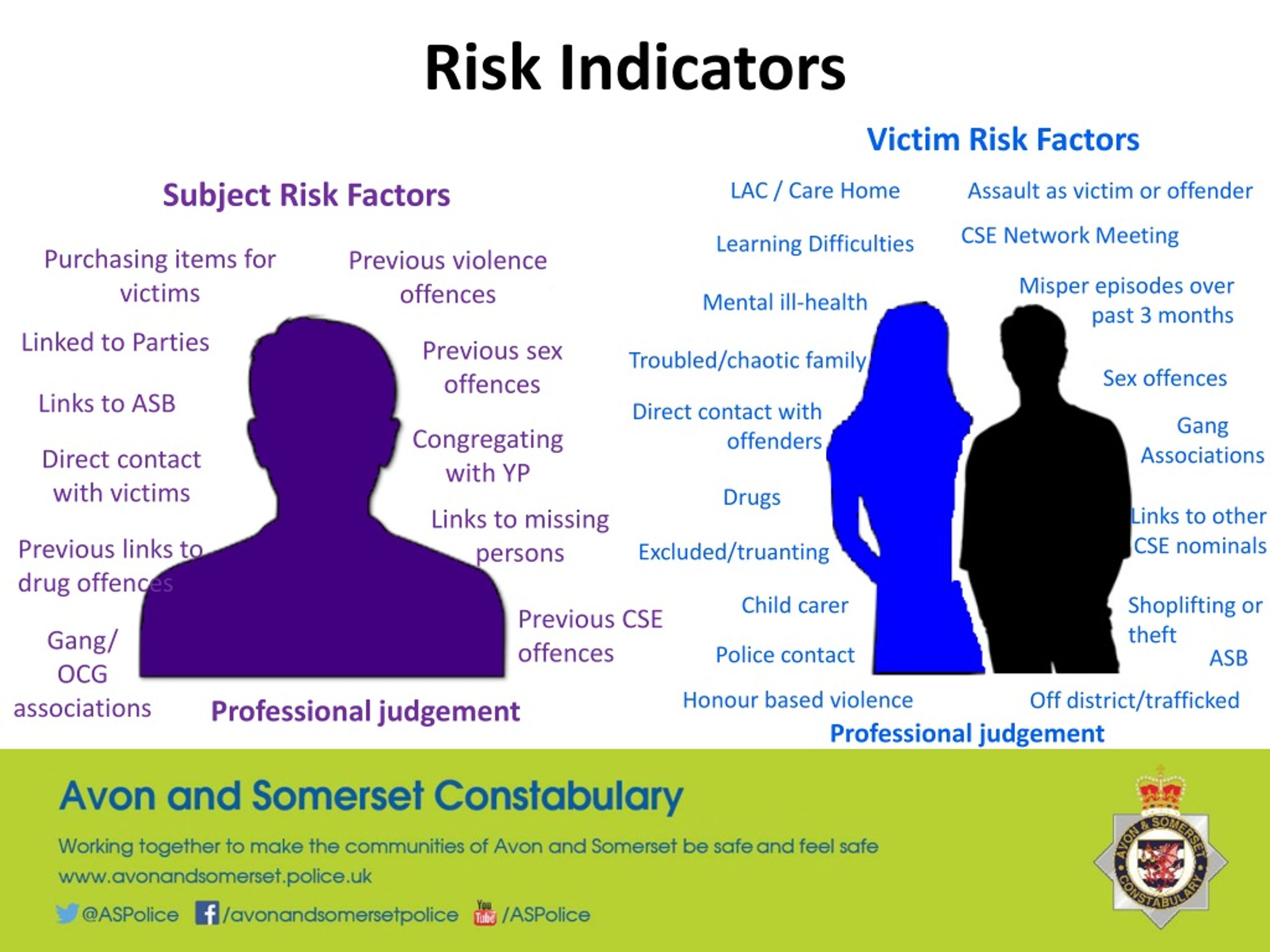 Risk Indicators

Subject Risk Factors

Purchasing items for victims

Linked to Parties

Links to ASB

Direct contact with victims

Previous links to drug offences

Gang/ OCG associations

Previous violence offences

Previous sex offences

Congregating with YP

Links to missing persons

Previous CSE offences

Professional judgement

Victim Risk Factors

LAC / Care Home

Learning Difficulties

Mental ill-health

Troubled/chaotic family

Direct contact with offenders

Drugs

Excluded/truanting

Child carer

Police contact

Honour based violence

Assault as victim or offender

CSE Network Meeting

Misper episodes over past 3 months

Sex offences

Gang Associations

Links to other CSE nominals

Shoplifting or theft

ASB

Off district/trafficked

Professional judgement

Avon and Somerset Constabulary

Working together to make the communities of Avon and Somerset be safe and feel safe
www.avonandsomerset.police.uk

@ASPolice /avonandsomersetpolice You Tube /ASPolice

AVON & SOMERSET CONSTABULARY